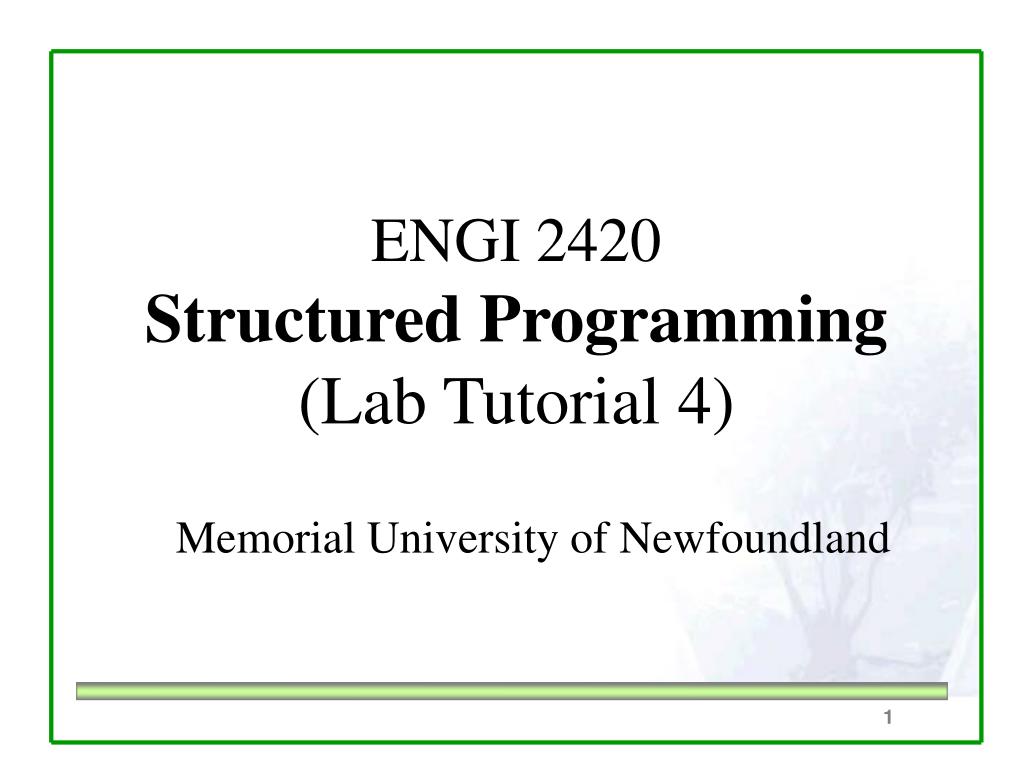 ENGI 2420
Structured Programming
(Lab Tutorial 4)

Memorial University of Newfoundland

1